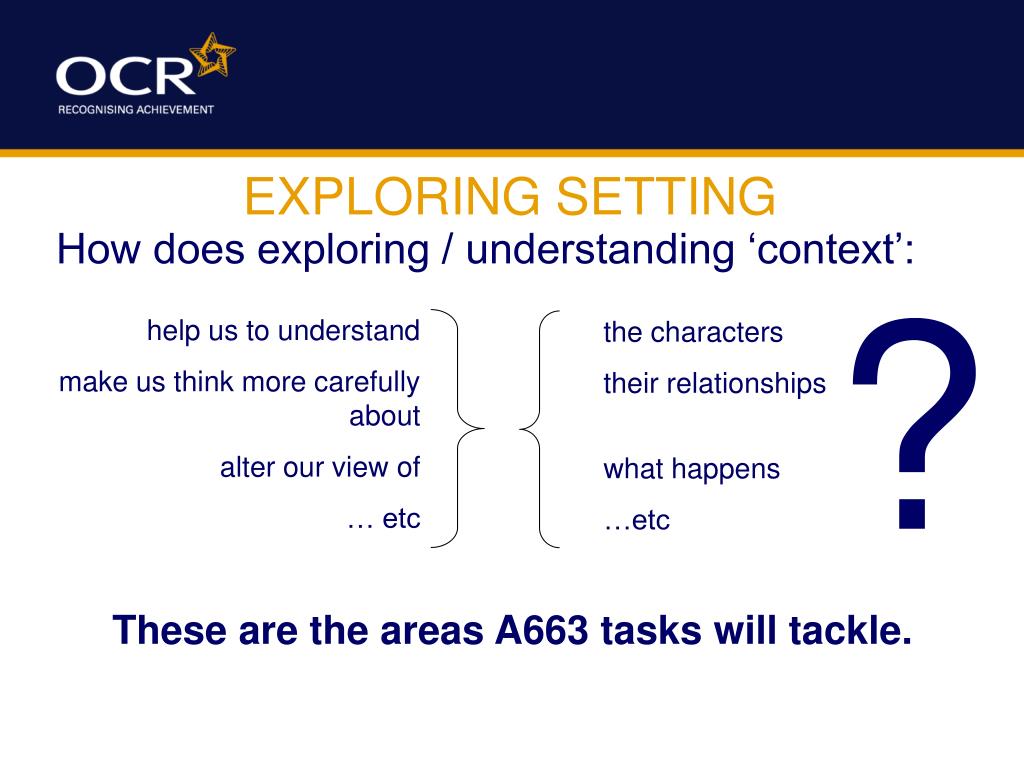 OCR
RECOGNISING ACHIEVEMENT

EXPLORING SETTING
How does exploring / understanding ‘context’:

help us to understand

make us think more carefully about

alter our view of

… etc

the characters

their relationships

what happens

…etc

?

These are the areas A663 tasks will tackle.